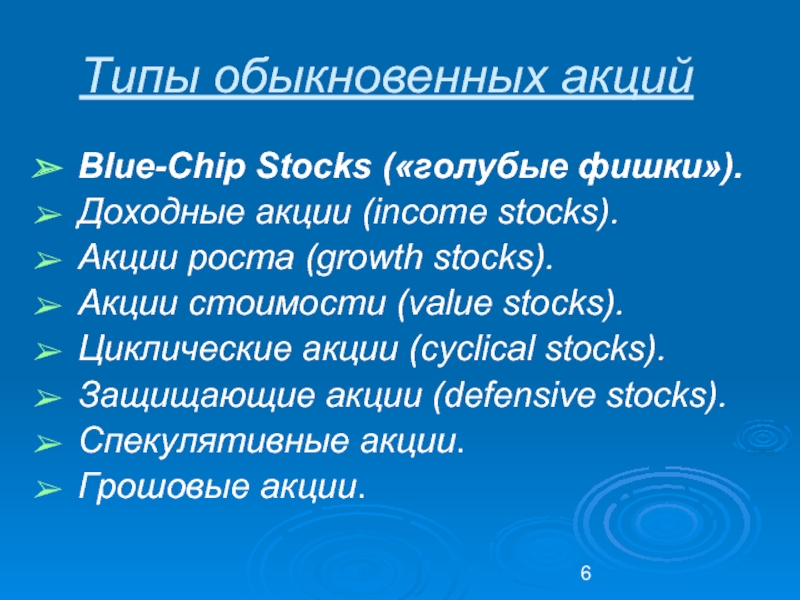 Типы обыкновенных акций

➢ Blue-Chip Stocks («голубые фишки»).
➢ Доходные акции (income stocks).
➢ Акции роста (growth stocks).
➢ Акции стоимости (value stocks).
➢ Циклические акции (cyclical stocks).
➢ Защищающие акции (defensive stocks).
➢ Спекулятивные акции.
➢ Грошовые акции.

6